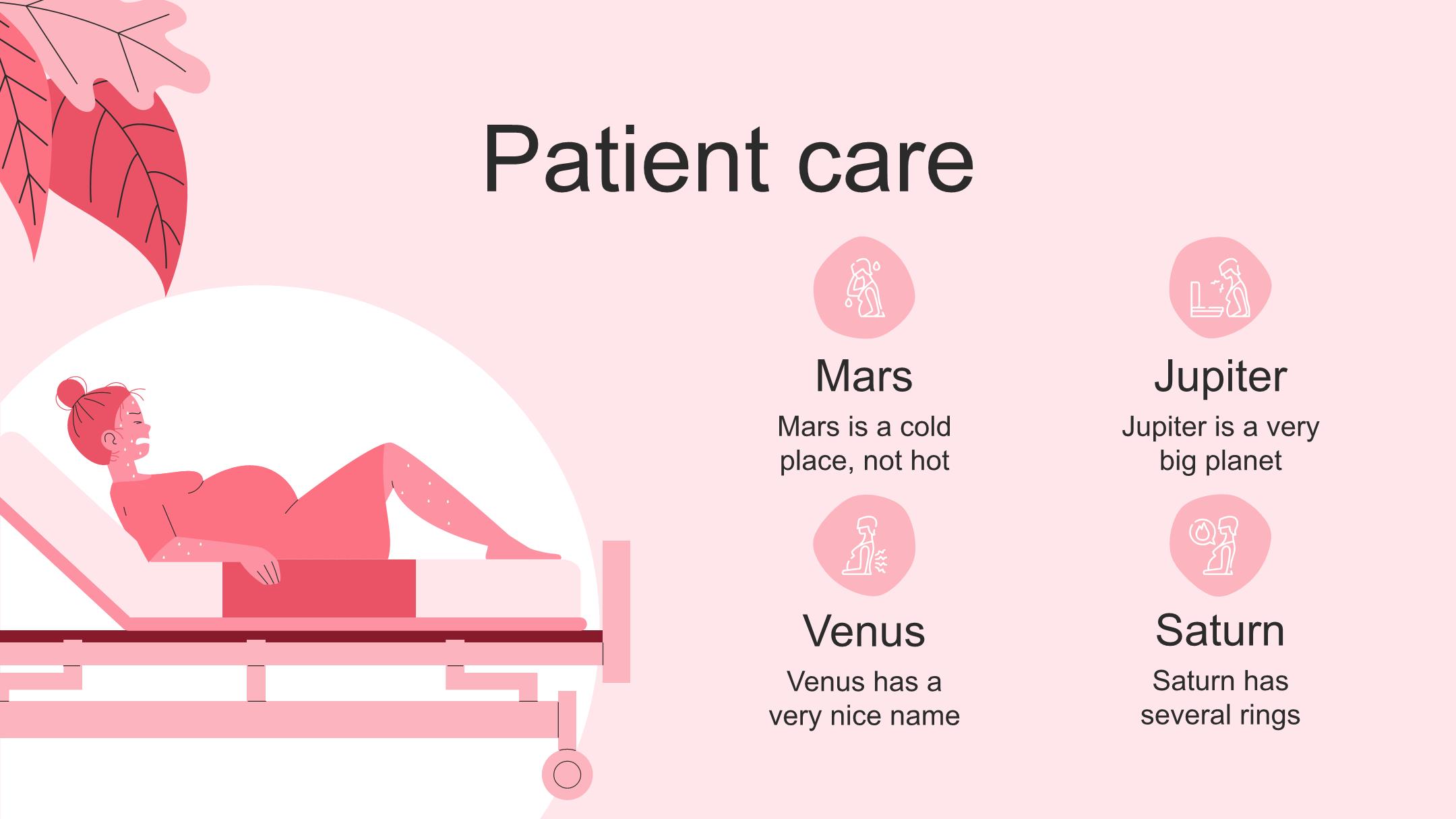 Patient care

Mars

Mars is a cold place, not hot

Jupiter

Jupiter is a very big planet

Venus

Venus has a very nice name

Saturn

Saturn has several rings